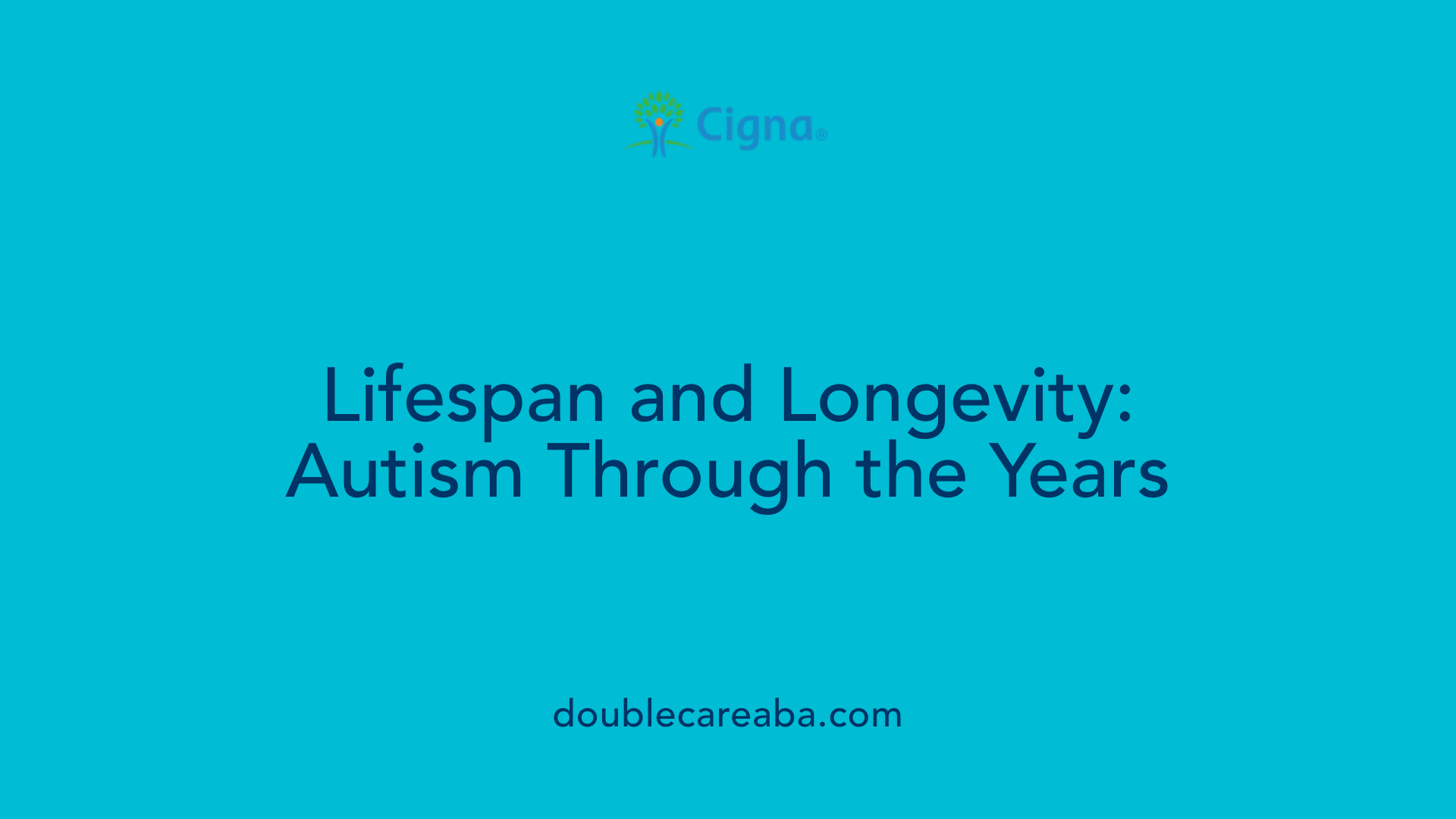 Cigna®

Lifespan and Longevity: Autism Through the Years

doublecareaba.com